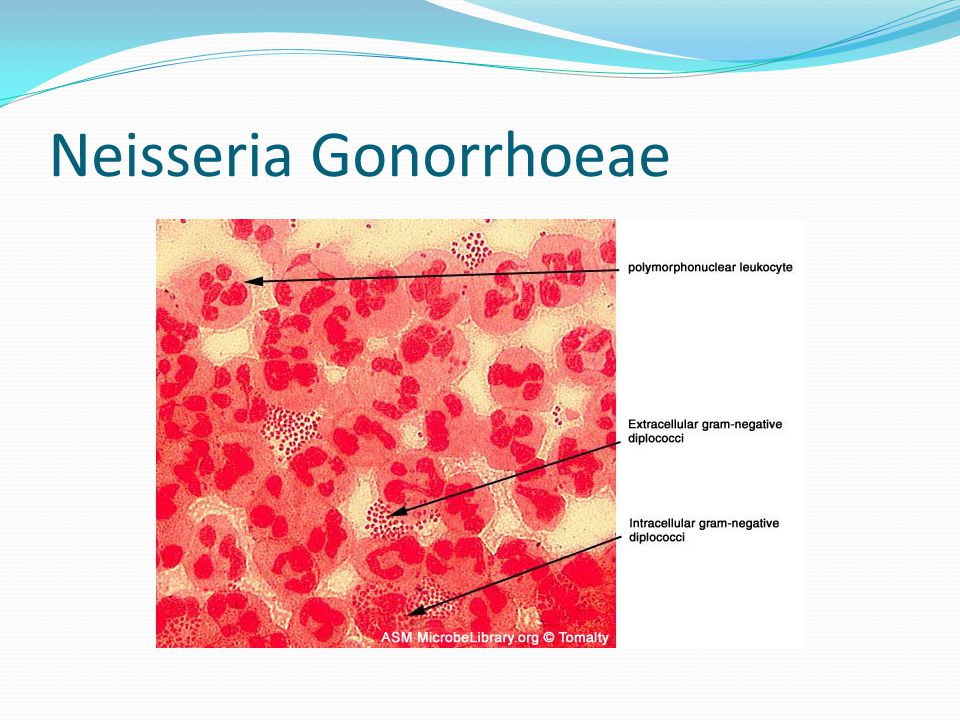 Neisseria Gonorrhoeae

polymorphonuclear leukocyte

Extracellular gram-negative diplococci

Intracellular gram-negative diplococci

ASM MicrobeLibrary.org © Tomalty